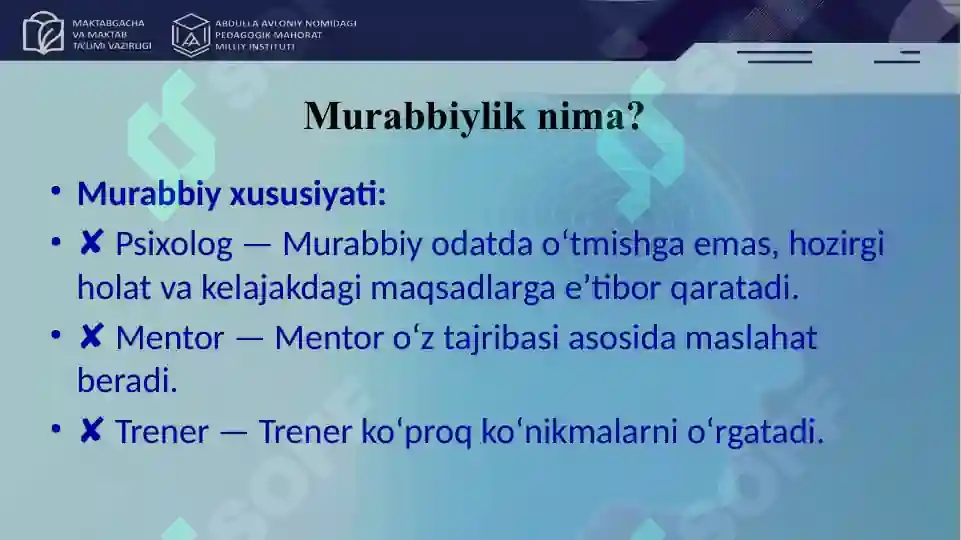 MAKTABGACHA VA MAKTAB TA'LIMI VAZIRLIGI

ABDULLA AVLONIY NOMIDAGI PEDAGOGIK MAHORAT MILLIY INSTITUTI

Murabbiylik nima?

• Murabbiy xususiyati:
• ✘ Psixolog — Murabbiy odatda oʻtmishga emas, hozirgi holat va kelajakdagi maqsadlarga eʼtibor qaratadi.
• ✘ Mentor — Mentor oʻz tajribasi asosida maslahat beradi.
• ✘ Trener — Trener koʻproq koʻnikmalarni oʻrgatadi.